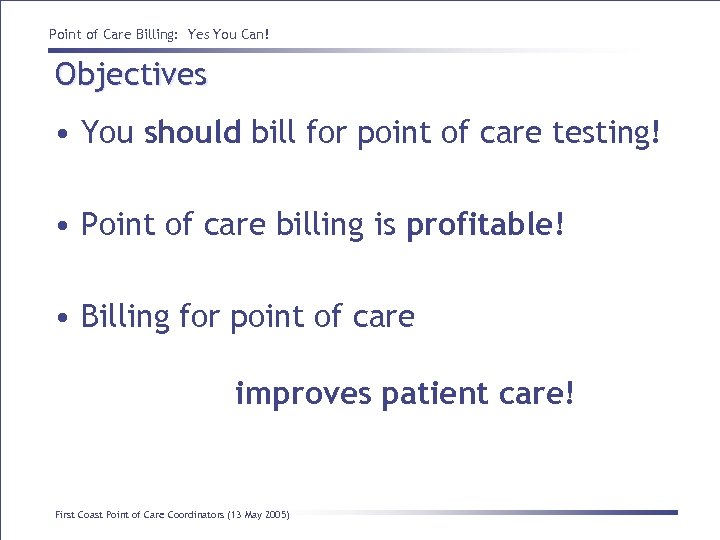 Point of Care Billing: Yes You Can!

Objectives

• You should bill for point of care testing!

• Point of care billing is profitable!

• Billing for point of care

improves patient care!

First Coast Point of Care Coordinators (13 May 2005)